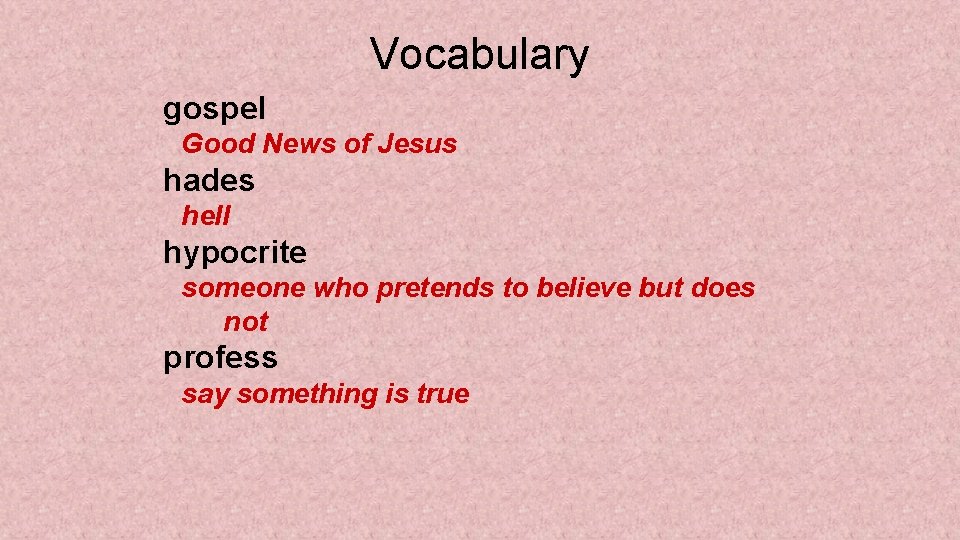 Vocabulary

gospel

Good News of Jesus

hades

hell

hypocrite

someone who pretends to believe but does not

profess

say something is true